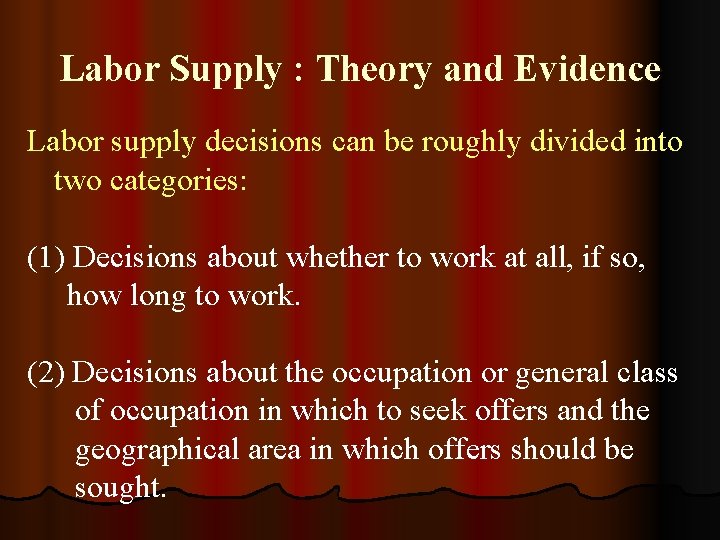 Labor Supply : Theory and Evidence

Labor supply decisions can be roughly divided into two categories:

(1) Decisions about whether to work at all, if so, how long to work.

(2) Decisions about the occupation or general class of occupation in which to seek offers and the geographical area in which offers should be sought.